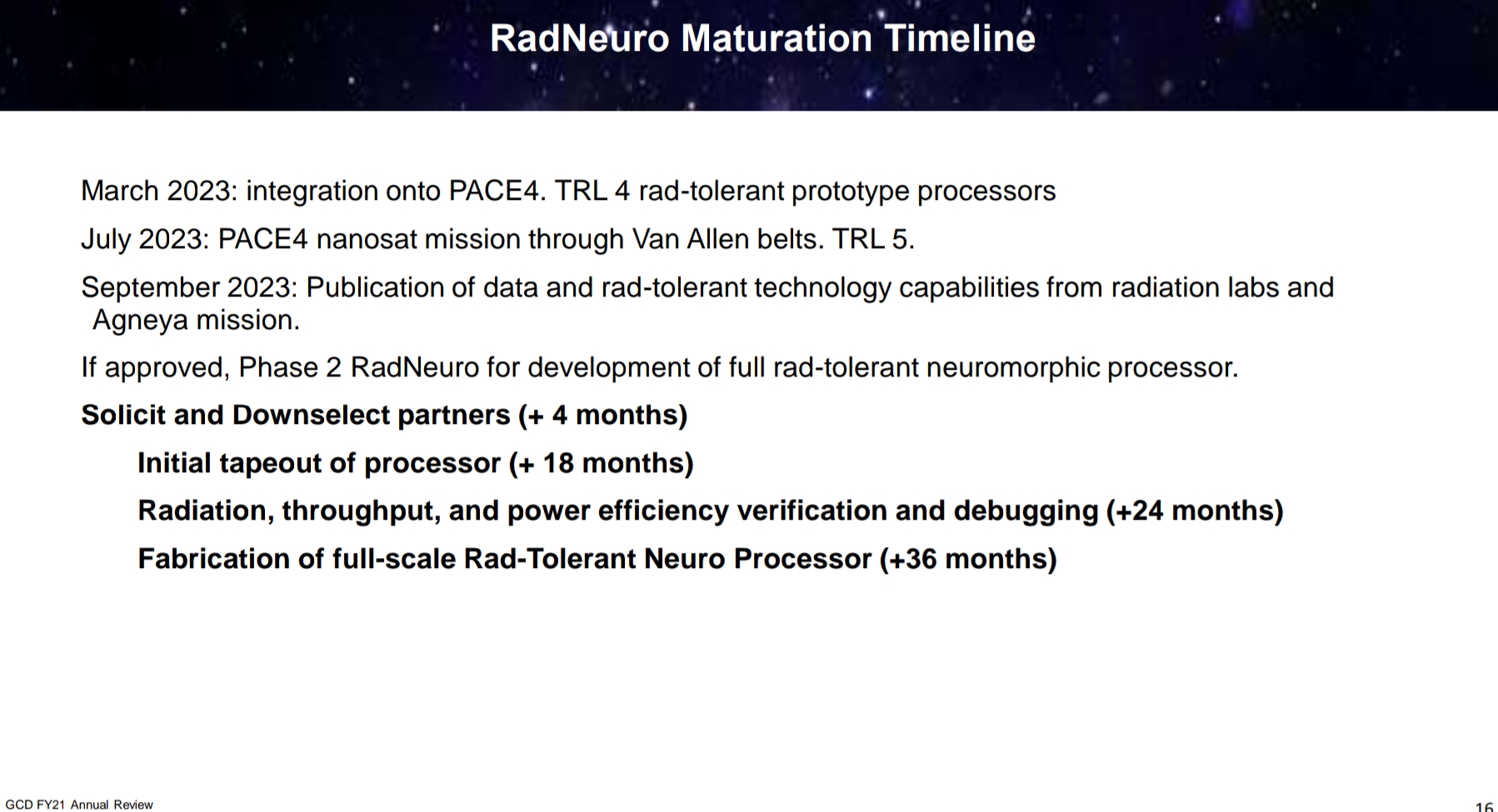 RadNeuro Maturation Timeline

March 2023: integration onto PACE4. TRL 4 rad-tolerant prototype processors

July 2023: PACE4 nanosat mission through Van Allen belts. TRL 5.

September 2023: Publication of data and rad-tolerant technology capabilities from radiation labs and Agneya mission.

If approved, Phase 2 RadNeuro for development of full rad-tolerant neuromorphic processor.

Solicit and Downselect partners (+ 4 months)

Initial tapeout of processor (+ 18 months)

Radiation, throughput, and power efficiency verification and debugging (+24 months)

Fabrication of full-scale Rad-Tolerant Neuro Processor (+36 months)

GCD FY21 Annual Review

16